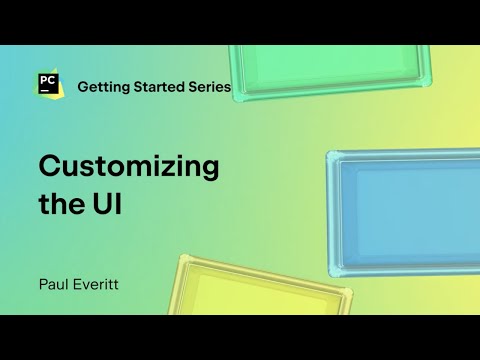 PC

Getting Started Series

Customizing the UI

Paul Everitt